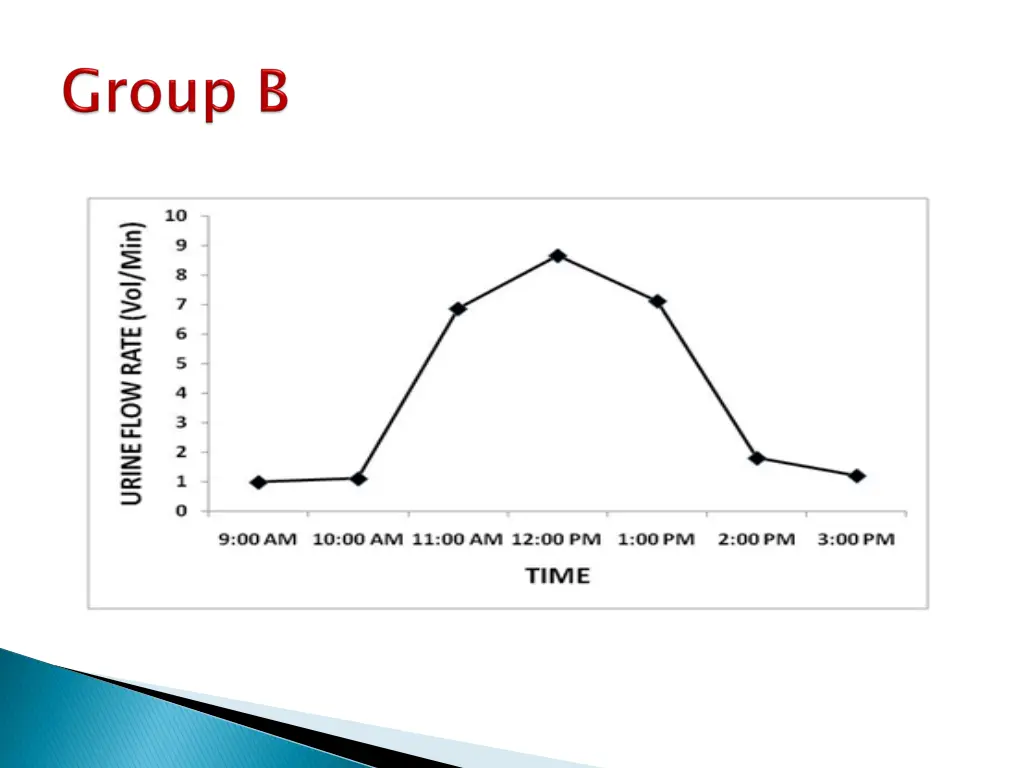 Group B

URINE FLOW RATE (Vol/Min)

10
9
8
7
6
5
4
3
2
1
0

9:00 AM 10:00 AM 11:00 AM 12:00 PM 1:00 PM 2:00 PM 3:00 PM

TIME